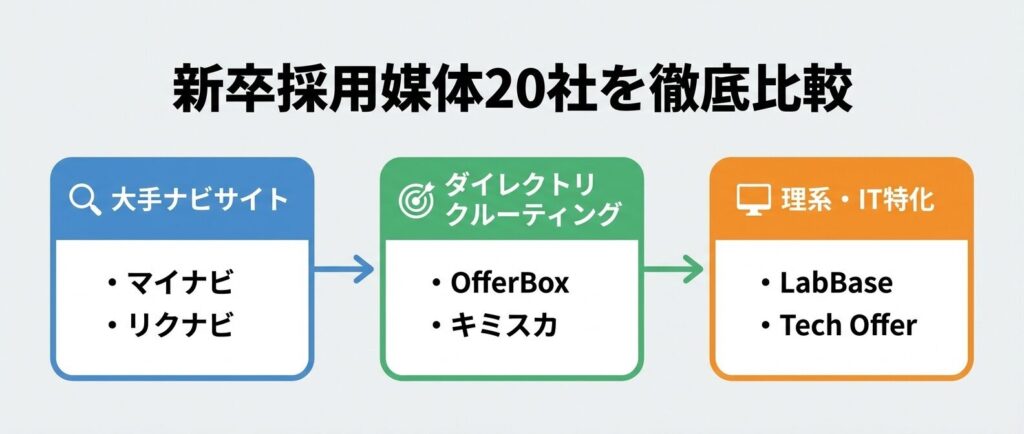 新卒採用媒体20社を徹底比較

大手ナビサイト

・マイナビ
・リクナビ

ダイレクトリクルーティング

・OfferBox
・キミスカ

理系・IT特化

・LabBase
・Tech Offer